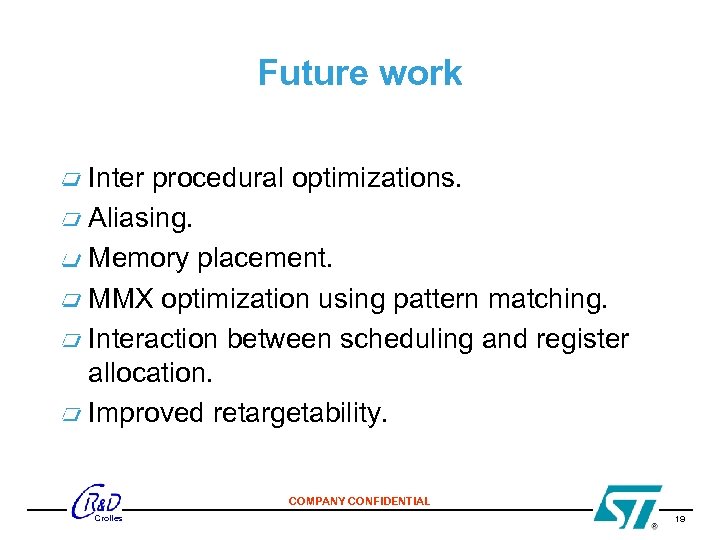 Future work

Inter procedural optimizations.

Aliasing.

Memory placement.

MMX optimization using pattern matching.

Interaction between scheduling and register allocation.

Improved retargetability.

R&D Crolles

COMPANY CONFIDENTIAL

ST ®

19